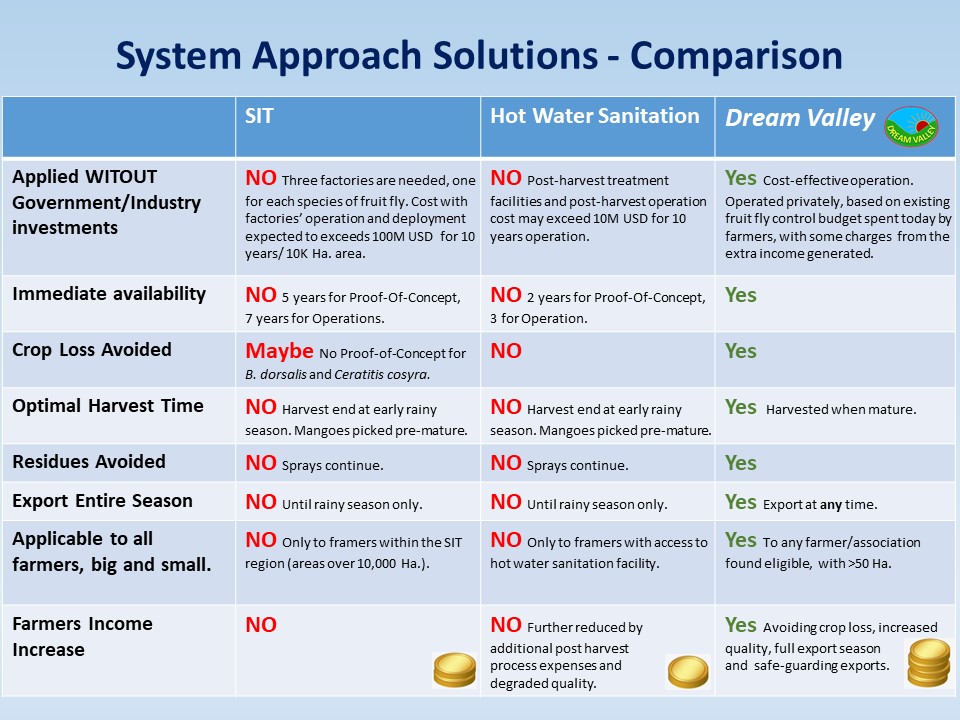 System Approach Solutions - Comparison

| | SIT | Hot Water Sanitation | Dream Valley DREAM VALLEY |
|---|---|---|---|
| Applied WITOUT Government/Industry investments | NO Three factories are needed, one for each species of fruit fly. Cost with factories' operation and deployment expected to exceeds 100M USD for 10 years/ 10K Ha. area. | NO Post-harvest treatment facilities and post-harvest operation cost may exceed 10M USD for 10 years operation. | Yes Cost-effective operation. Operated privately, based on existing fruit fly control budget spent today by farmers, with some charges from the extra income generated. |
| Immediate availability | NO 5 years for Proof-Of-Concept, 7 years for Operations. | NO 2 years for Proof-Of-Concept, 3 for Operation. | Yes |
| Crop Loss Avoided | Maybe No Proof-of-Concept for B. dorsalis and Ceratitis cosyra. | NO | Yes |
| Optimal Harvest Time | NO Harvest end at early rainy season. Mangoes picked pre-mature. | NO Harvest end at early rainy season. Mangoes picked pre-mature. | Yes Harvested when mature. |
| Residues Avoided | NO Sprays continue. | NO Sprays continue. | Yes |
| Export Entire Season | NO Until rainy season only. | NO Until rainy season only. | Yes Export at any time. |
| Applicable to all farmers, big and small. | NO Only to framers within the SIT region (areas over 10,000 Ha.). | NO Only to framers with access to hot water sanitation facility. | Yes To any farmer/association found eligible, with >50 Ha. |
| Farmers Income Increase | NO | NO Further reduced by additional post harvest process expenses and degraded quality. | Yes Avoiding crop loss, increased quality, full export season and safe-guarding exports. |